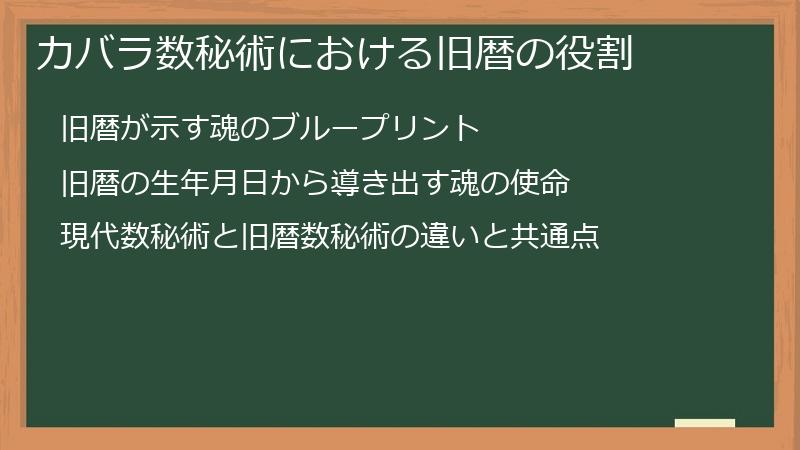 カバラ数秘術における旧暦の役割

旧暦が示す魂のブループリント

旧暦の生年月日から導き出す魂の使命

現代数秘術と旧暦数秘術の違いと共通点